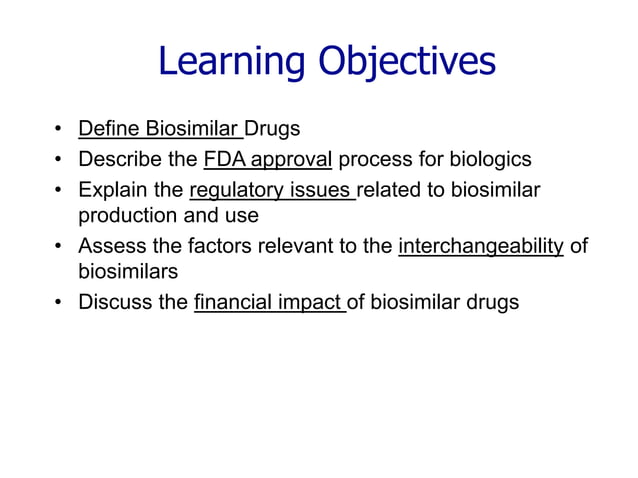 Learning Objectives

• Define Biosimilar Drugs
• Describe the FDA approval process for biologics
• Explain the regulatory issues related to biosimilar production and use
• Assess the factors relevant to the interchangeability of biosimilars
• Discuss the financial impact of biosimilar drugs